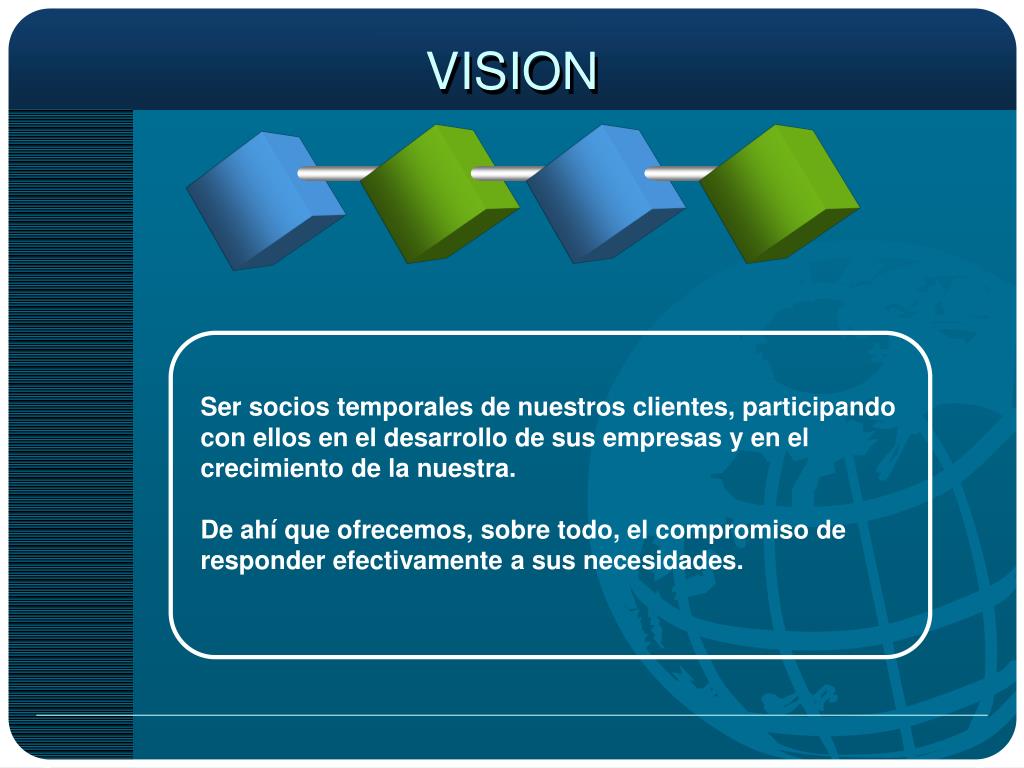 VISION

Ser socios temporales de nuestros clientes, participando con ellos en el desarrollo de sus empresas y en el crecimiento de la nuestra.

De ahí que ofrecemos, sobre todo, el compromiso de responder efectivamente a sus necesidades.